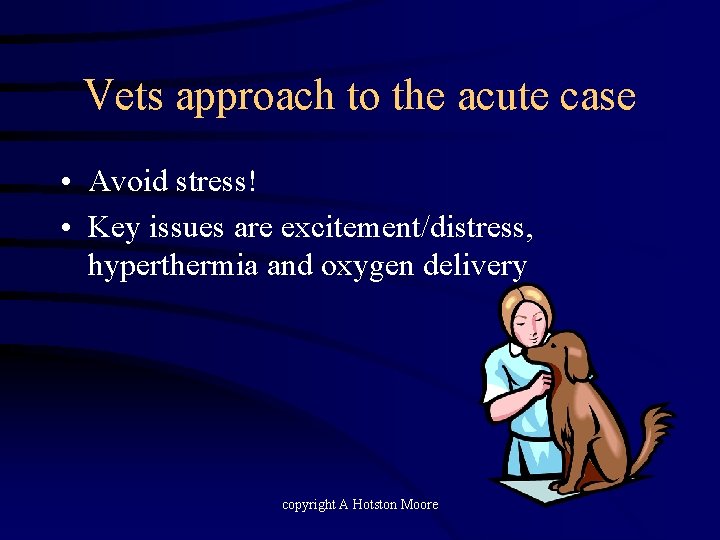 Vets approach to the acute case

• Avoid stress!

• Key issues are excitement/distress, hyperthermia and oxygen delivery

copyright A Hotston Moore